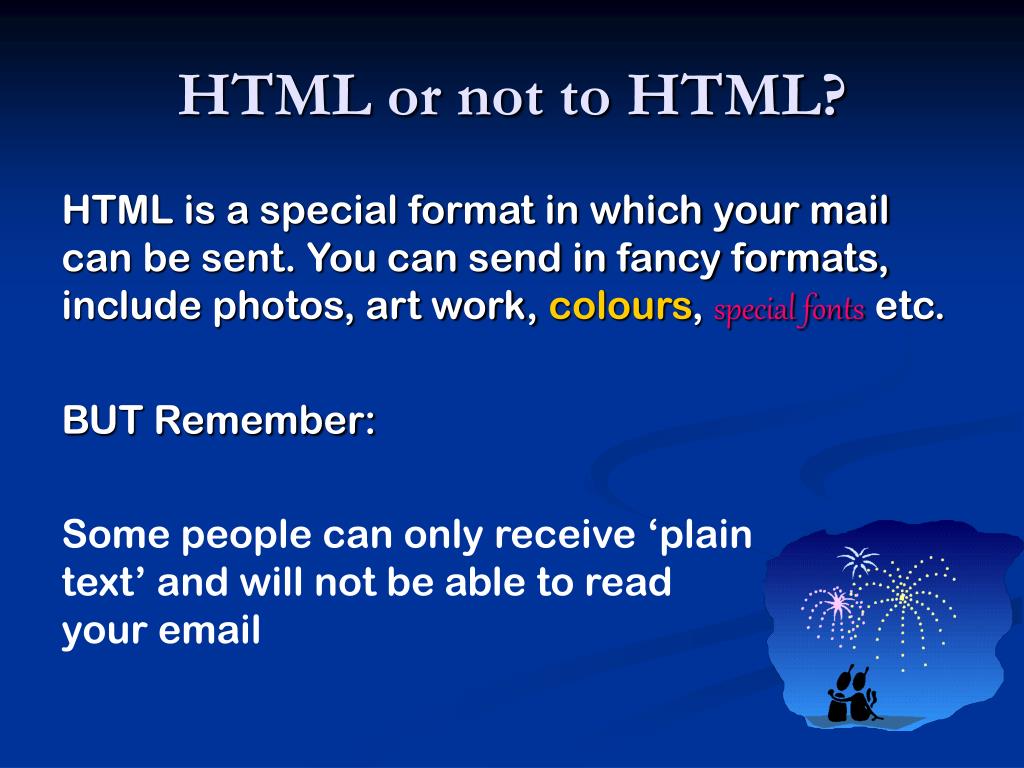 HTML or not to HTML?

HTML is a special format in which your mail can be sent. You can send in fancy formats, include photos, art work, colours, special fonts etc.

BUT Remember:

Some people can only receive ‘plain text’ and will not be able to read your email